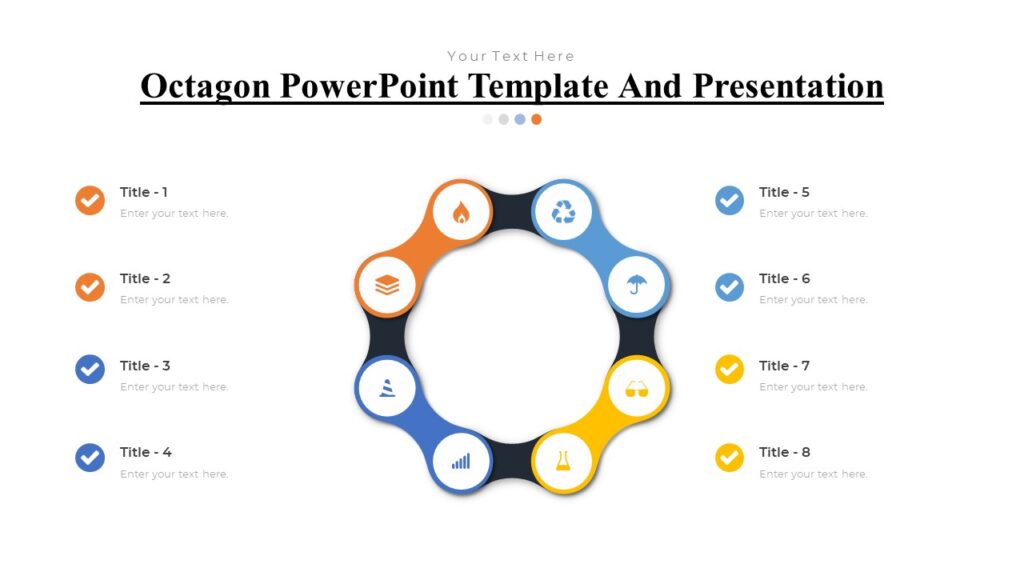 Your Text Here

Octagon PowerPoint Template And Presentation

Title - 1
Enter your text here.

Title - 2
Enter your text here.

Title - 3
Enter your text here.

Title - 4
Enter your text here.

Title - 5
Enter your text here.

Title - 6
Enter your text here.

Title - 7
Enter your text here.

Title - 8
Enter your text here.